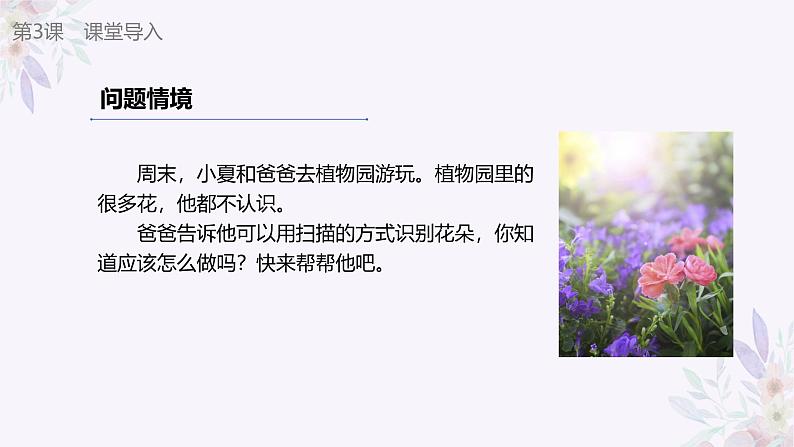 第3课　课堂导入

问题情境

周末，小夏和爸爸去植物园游玩。植物园里的很多花，他都不认识。

爸爸告诉他可以用扫描的方式识别花朵，你知道应该怎么做吗？快来帮帮他吧。